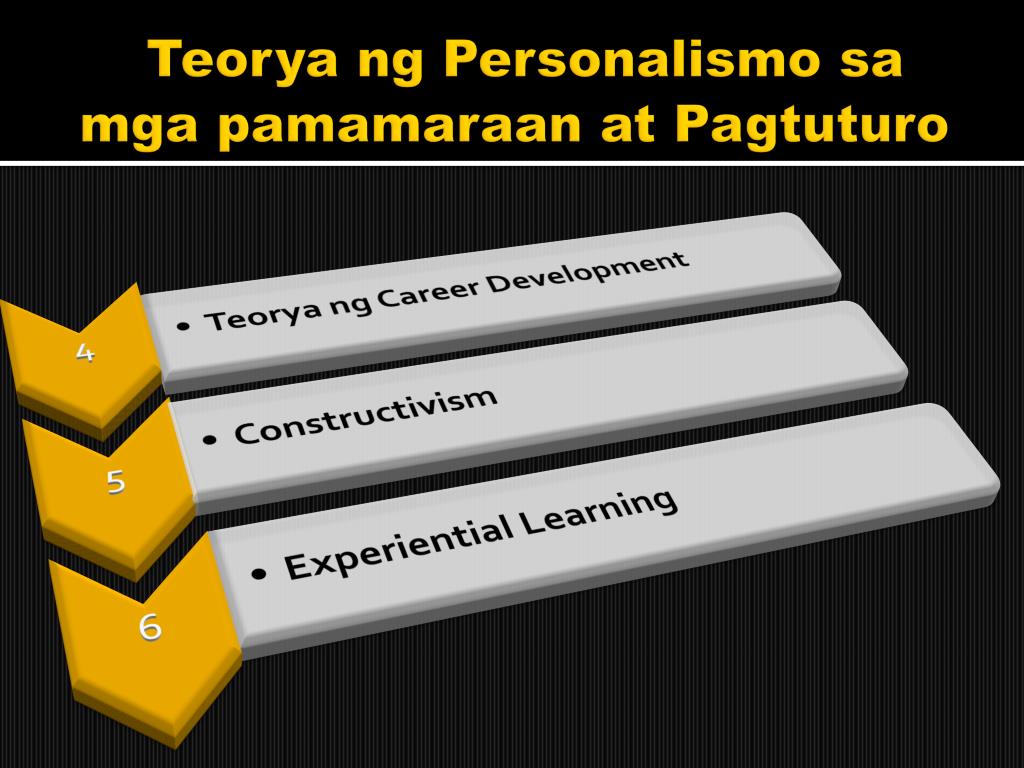 Teorya ng Personalismo sa mga pamamaraan at Pagtuturo

4
• Teorya ng Career Development

5
• Constructivism

6
• Experiential Learning